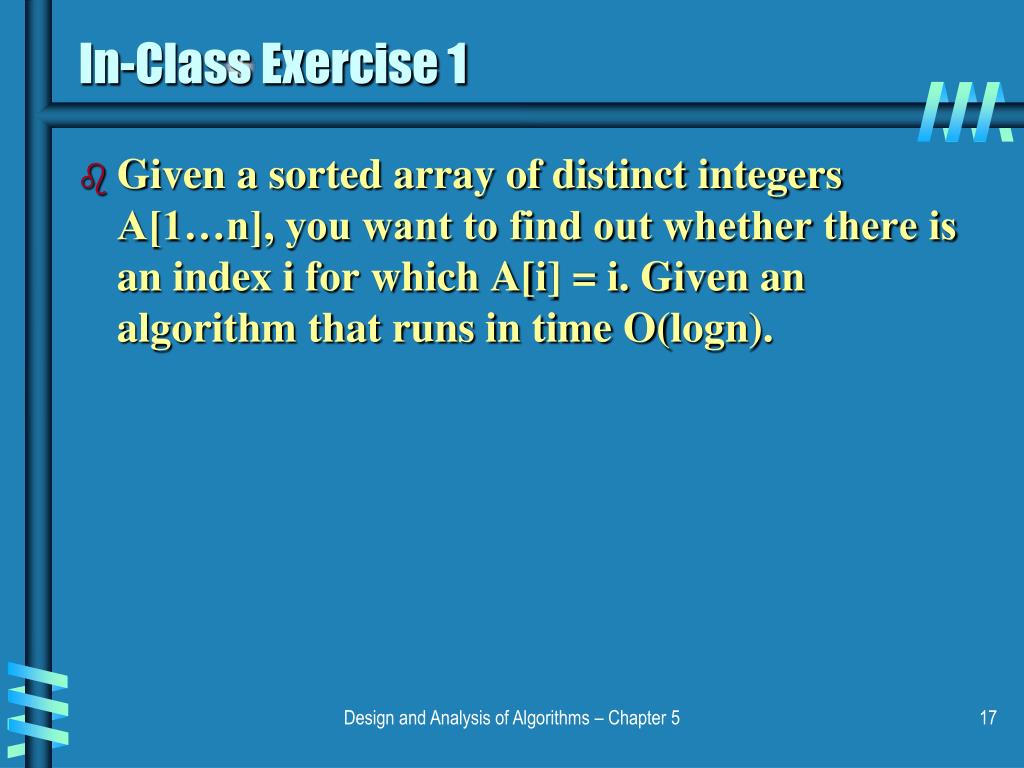 In-Class Exercise 1

Given a sorted array of distinct integers A[1…n], you want to find out whether there is an index i for which A[i] = i. Given an algorithm that runs in time O(logn).

Design and Analysis of Algorithms – Chapter 5

17